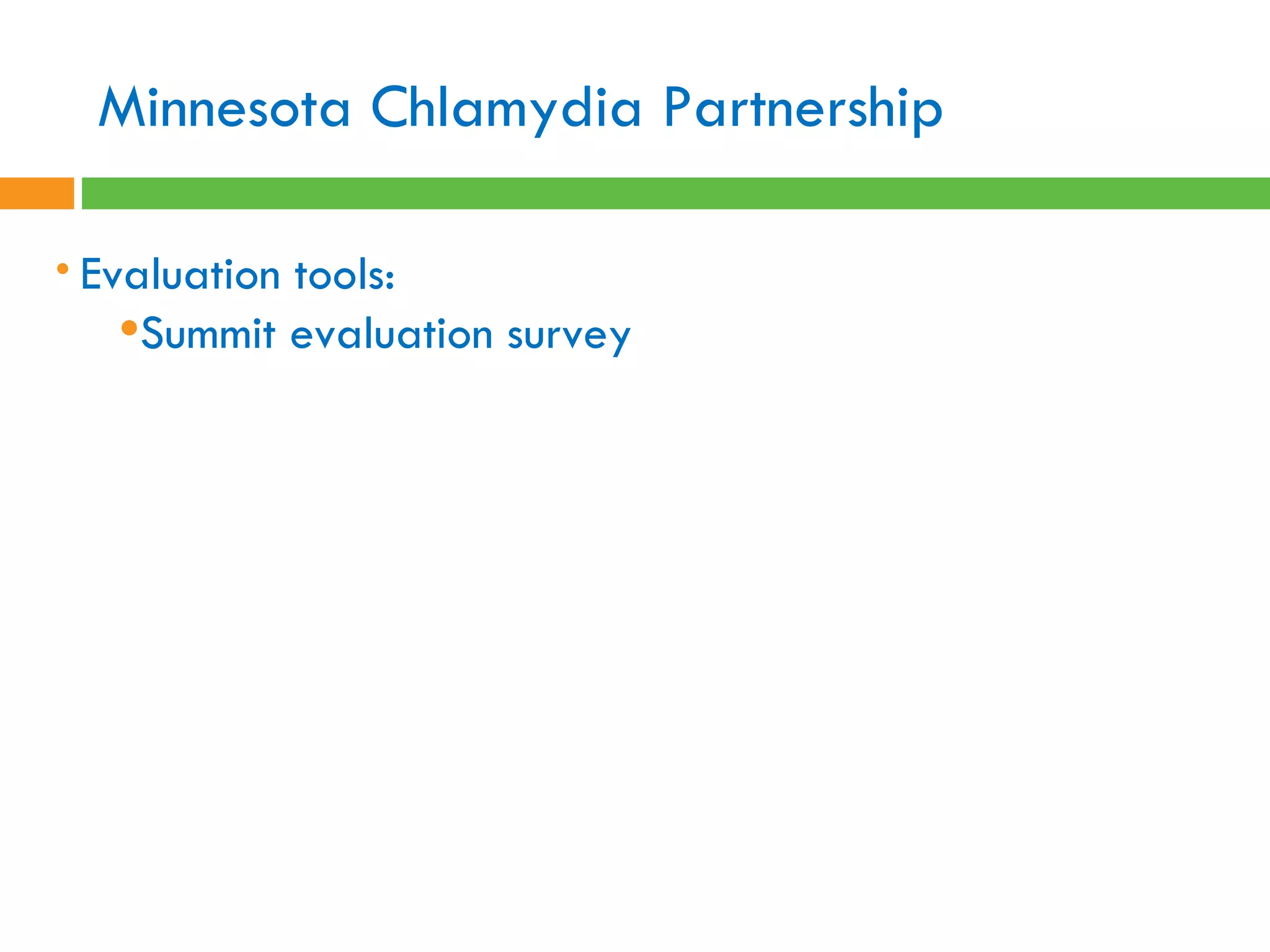 Minnesota Chlamydia Partnership

• Evaluation tools:
  • Summit evaluation survey